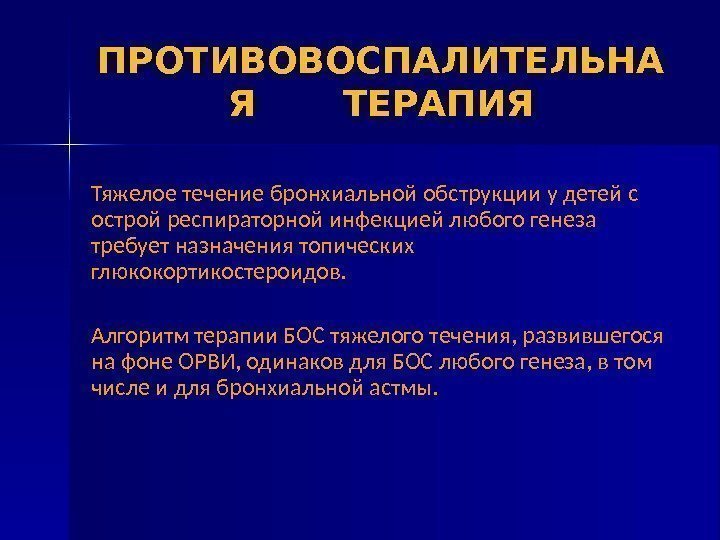 ПРОТИВОВОСПАЛИТЕЛЬНА Я ТЕРАПИЯ

Тяжелое течение бронхиальной обструкции у детей с острой респираторной инфекцией любого генеза требует назначения топических глюкокортикостероидов.

Алгоритм терапии БОС тяжелого течения, развившегося на фоне ОРВИ, одинаков для БОС любого генеза, в том числе и для бронхиальной астмы.